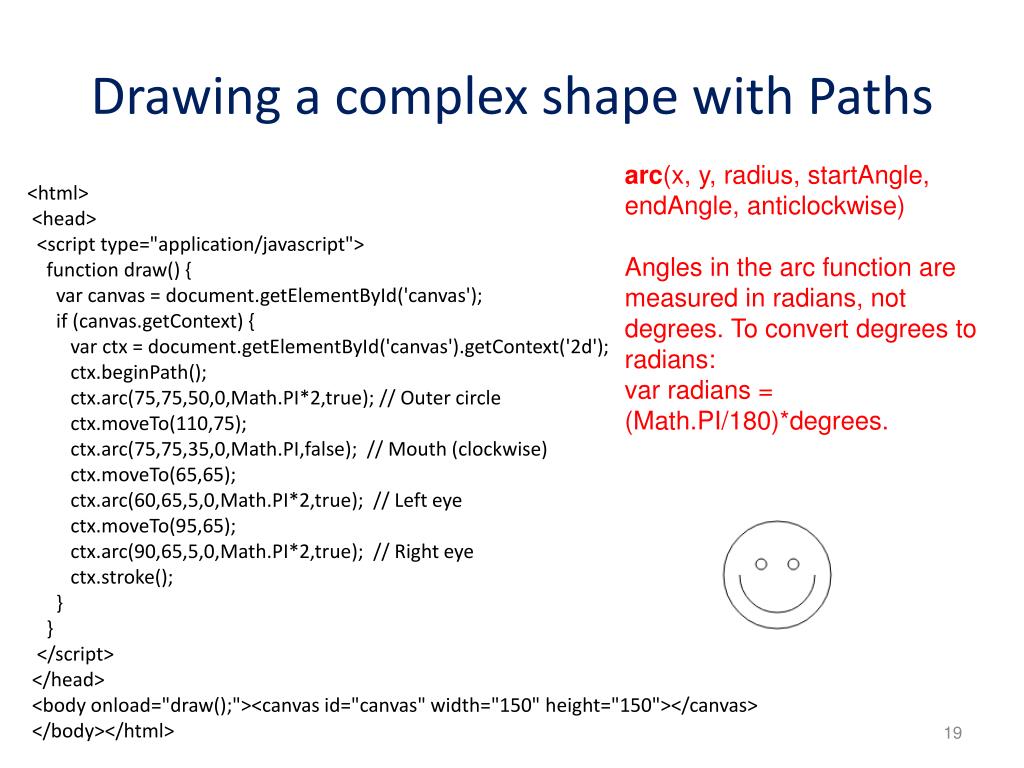 Drawing a complex shape with Paths

<html>
<head>
<script type="application/javascript">
function draw() {
var canvas = document.getElementById('canvas');
if (canvas.getContext) {
var ctx = document.getElementById('canvas').getContext('2d');
ctx.beginPath();
ctx.arc(75,75,50,0,Math.PI*2,true); // Outer circle
ctx.moveTo(110,75);
ctx.arc(75,75,35,0,Math.PI,false); // Mouth (clockwise)
ctx.moveTo(65,65);
ctx.arc(60,65,5,0,Math.PI*2,true); // Left eye
ctx.moveTo(95,65);
ctx.arc(90,65,5,0,Math.PI*2,true); // Right eye
ctx.stroke();
}
}
</script>
</head>
<body onload="draw();"><canvas id="canvas" width="150" height="150"></canvas>
</body></html>

arc(x, y, radius, startAngle, endAngle, anticlockwise)

Angles in the arc function are measured in radians, not degrees. To convert degrees to radians:
var radians = (Math.PI/180)*degrees.

19